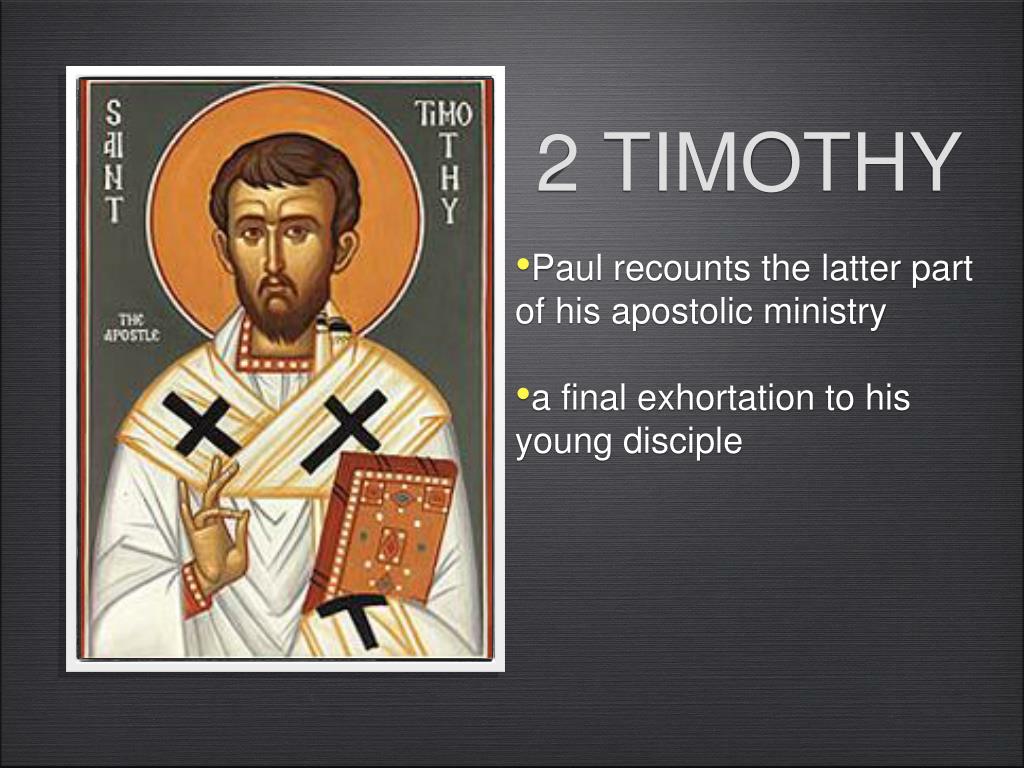 SAINT

TIMOTHY

THE APOSTLE

2 TIMOTHY

•Paul recounts the latter part of his apostolic ministry

•a final exhortation to his young disciple